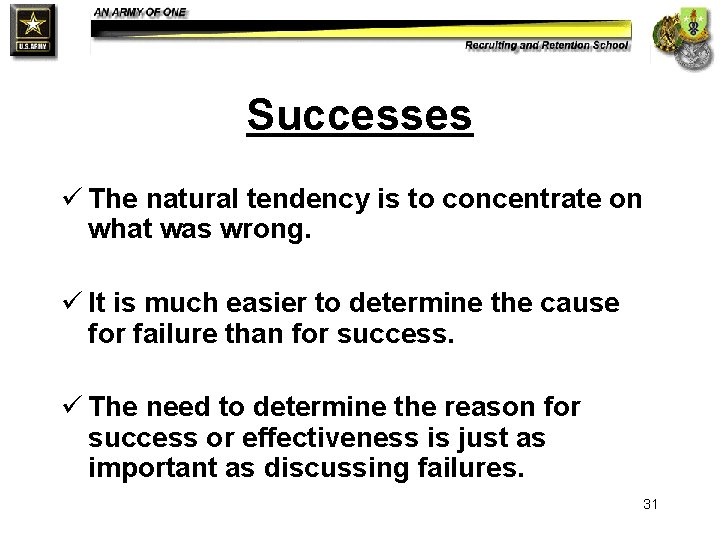 U.S. ARMY

AN ARMY OF ONE

Recruiting and Retention School

Successes

✓ The natural tendency is to concentrate on what was wrong.

✓ It is much easier to determine the cause for failure than for success.

✓ The need to determine the reason for success or effectiveness is just as important as discussing failures.

31